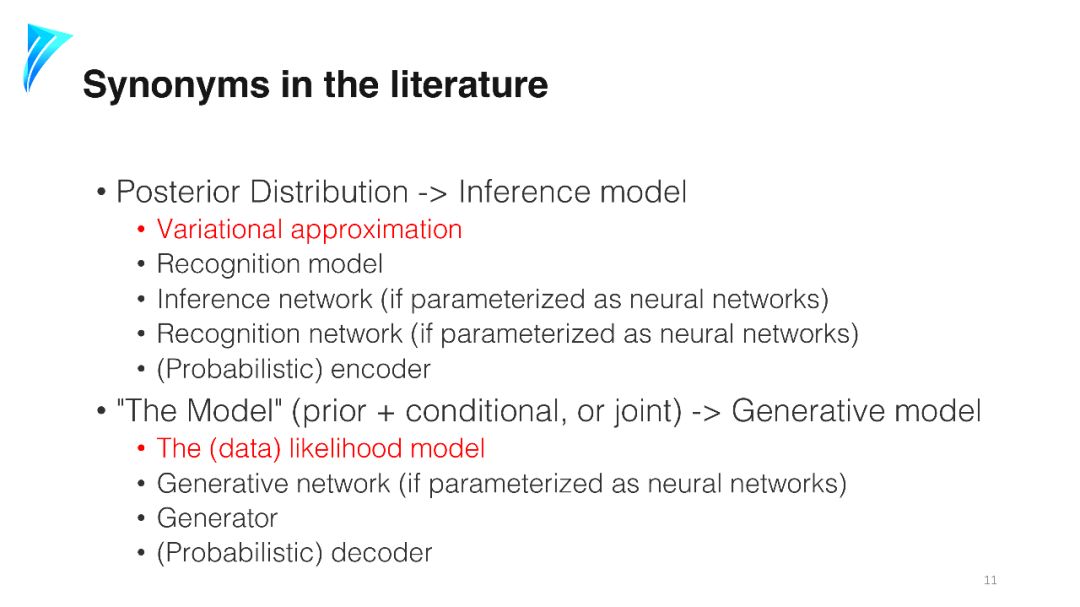 Synonyms in the literature

• Posterior Distribution -> Inference model
  • Variational approximation
  • Recognition model
  • Inference network (if parameterized as neural networks)
  • Recognition network (if parameterized as neural networks)
  • (Probabilistic) encoder
• "The Model" (prior + conditional, or joint) -> Generative model
  • The (data) likelihood model
  • Generative network (if parameterized as neural networks)
  • Generator
  • (Probabilistic) decoder

11